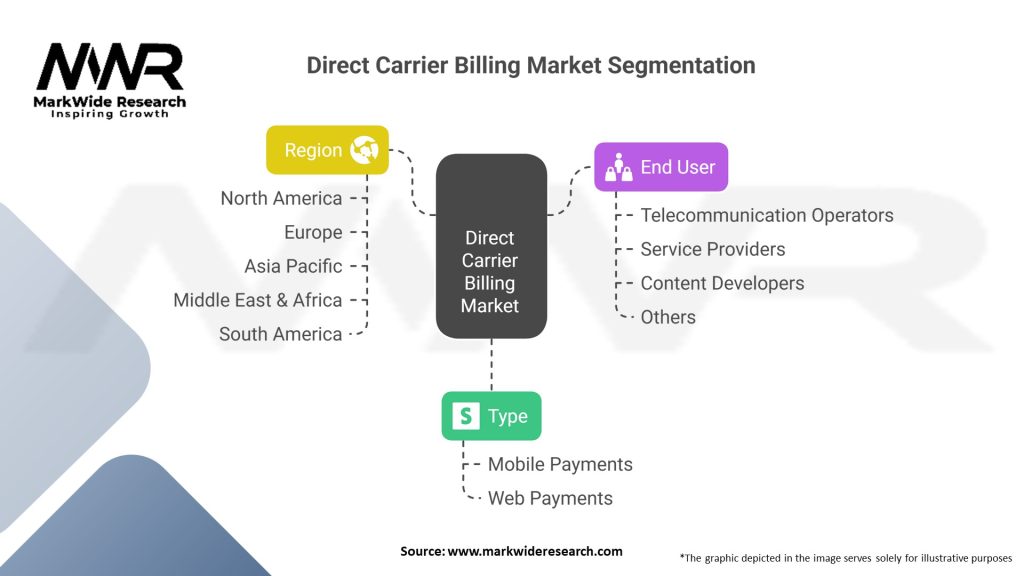 MWR
MarkWide Research
Inspiring Growth

Direct Carrier Billing Market Segmentation

Region
North America
Europe
Asia Pacific
Middle East & Africa
South America

Direct Carrier Billing Market

End User
Telecommunication Operators
Service Providers
Content Developers
Others

Type
Mobile Payments
Web Payments

Source: www.markwideresearch.com

*The graphic depicted in the image serves solely for illustrative purposes